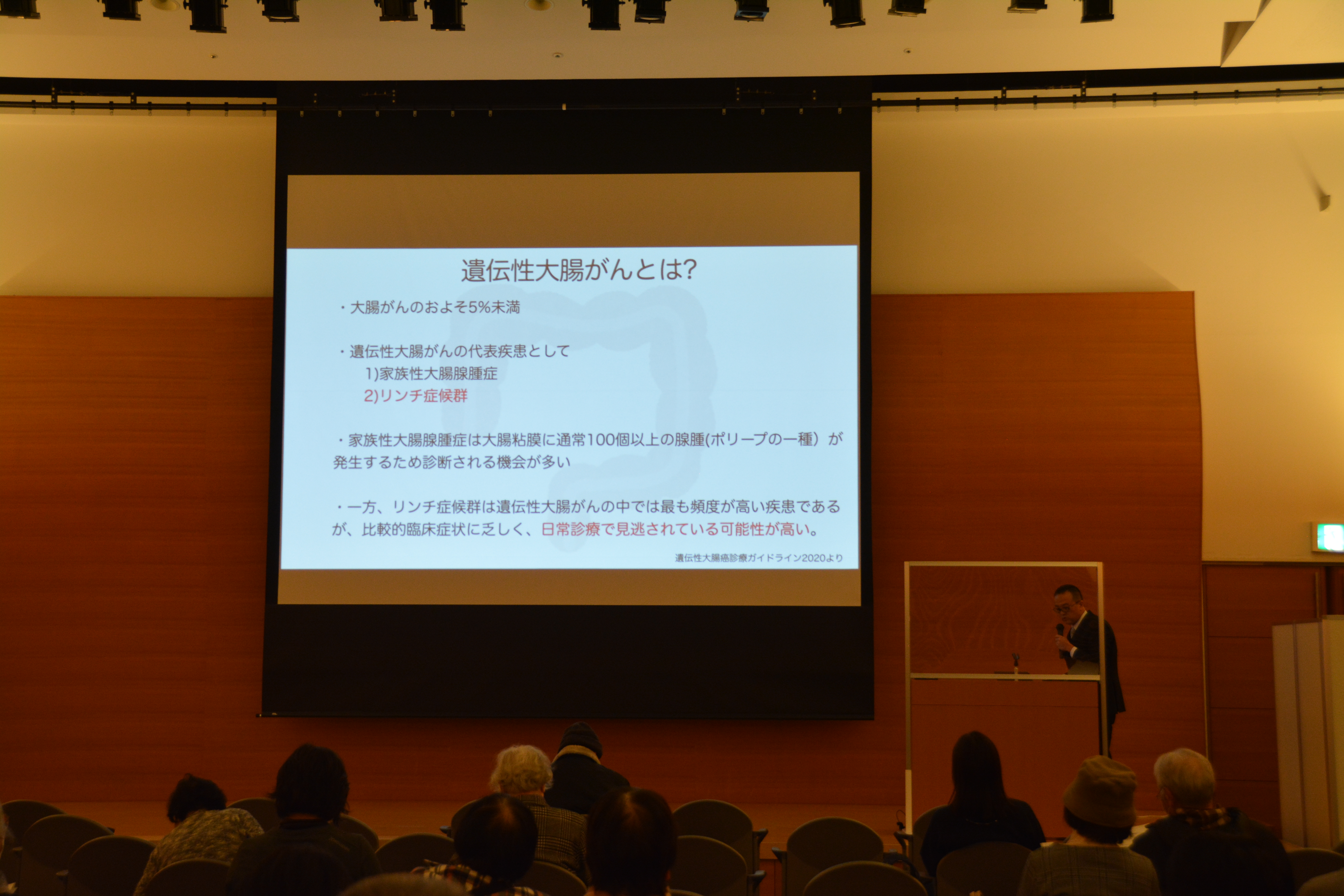 遺伝性大腸がんとは?

・大腸がんのおよそ5%未満

・遺伝性大腸がんの代表疾患として
1)家族性大腸腺腫症
2)リンチ症候群

・家族性大腸腺腫症は大腸粘膜に通常100個以上の腺腫(ポリープの一種)が発生するため診断される機会が多い

・一方、リンチ症候群は遺伝性大腸がんの中では最も頻度が高い疾患であるが、比較的臨床症状に乏しく、日常診療で見逃されている可能性が高い。

遺伝性大腸癌診療ガイドライン2020より